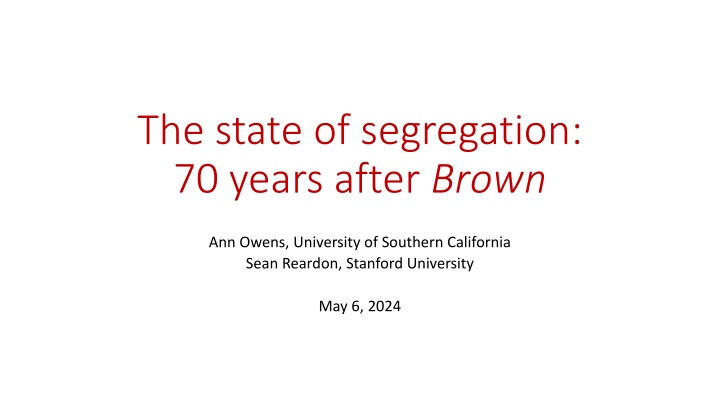 The state of segregation:
70 years after Brown

Ann Owens, University of Southern California
Sean Reardon, Stanford University

May 6, 2024